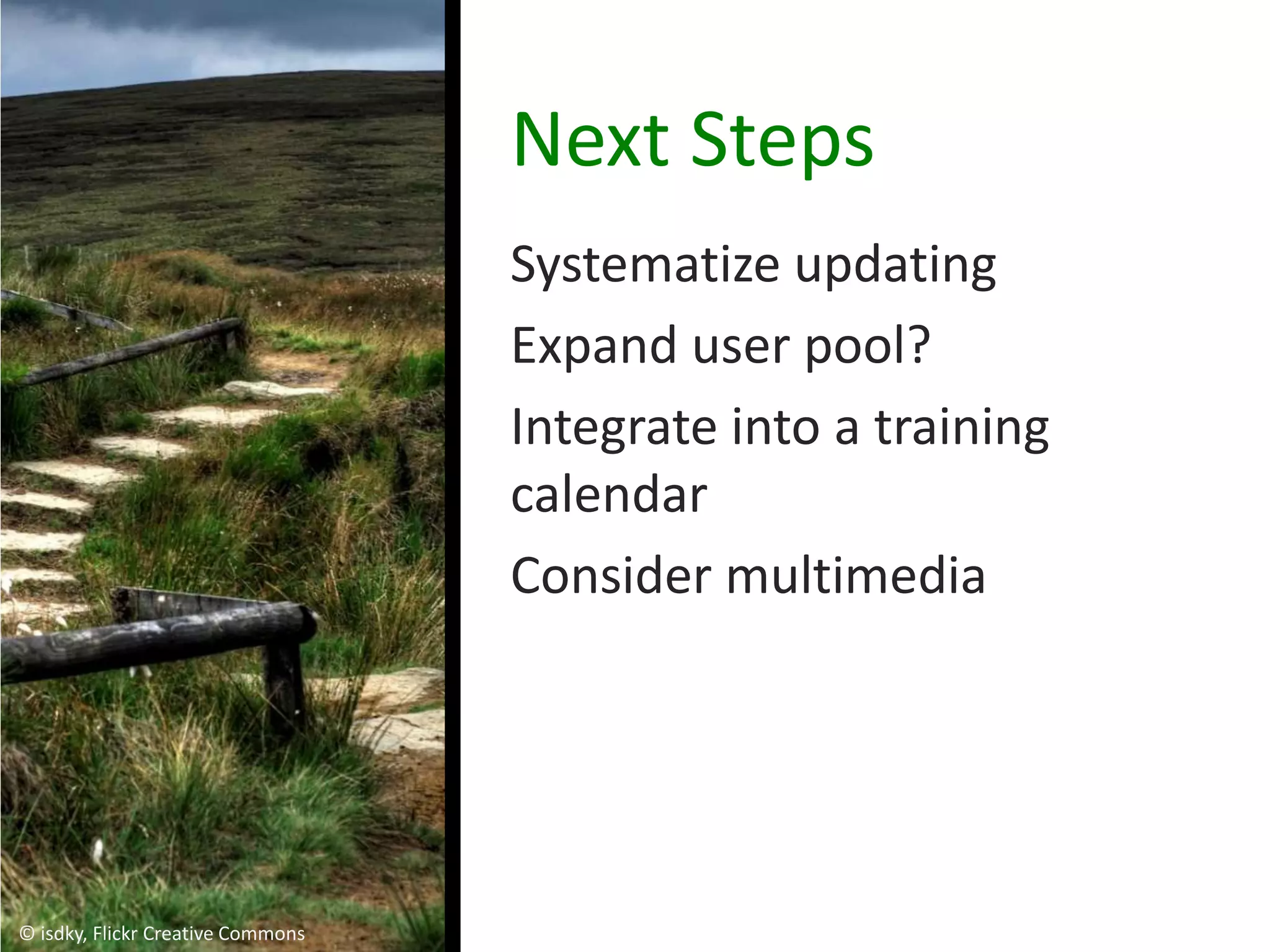 Next Steps

Systematize updating

Expand user pool?

Integrate into a training calendar

Consider multimedia

© isdky, Flickr Creative Commons